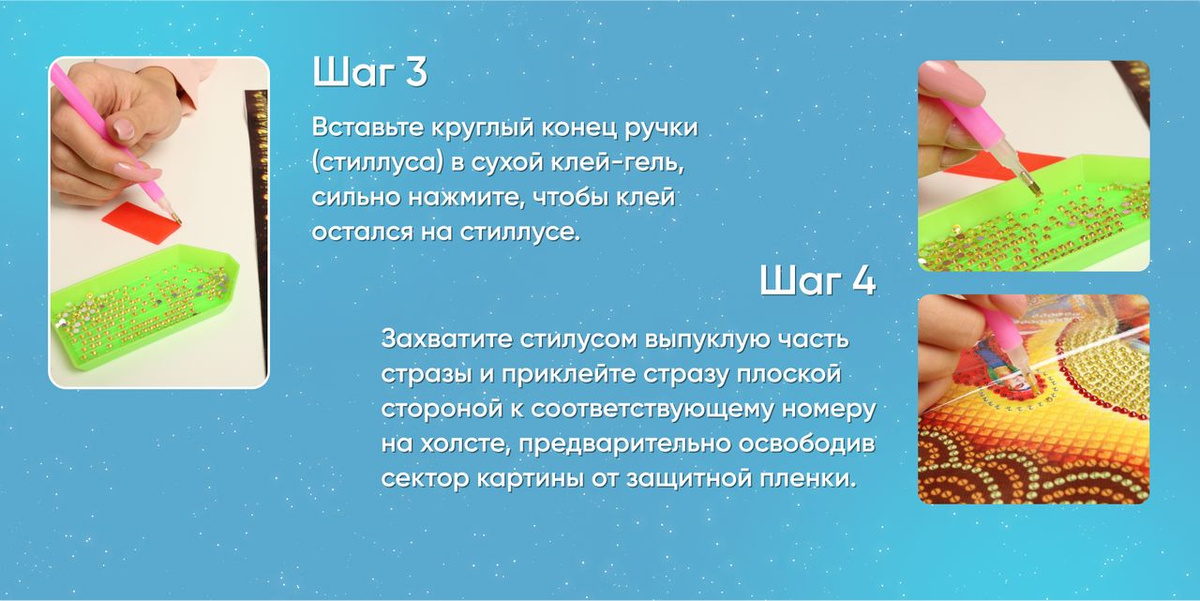 Шаг 3

Вставьте круглый конец ручки (стиллуса) в сухой клей-гель, сильно нажмите, чтобы клей остался на стиллусе.

Шаг 4

Захватите стилусом выпуклую часть стразы и приклейте стразу плоской стороной к соответствующему номеру на холсте, предварительно освободив сектор картины от защитной пленки.